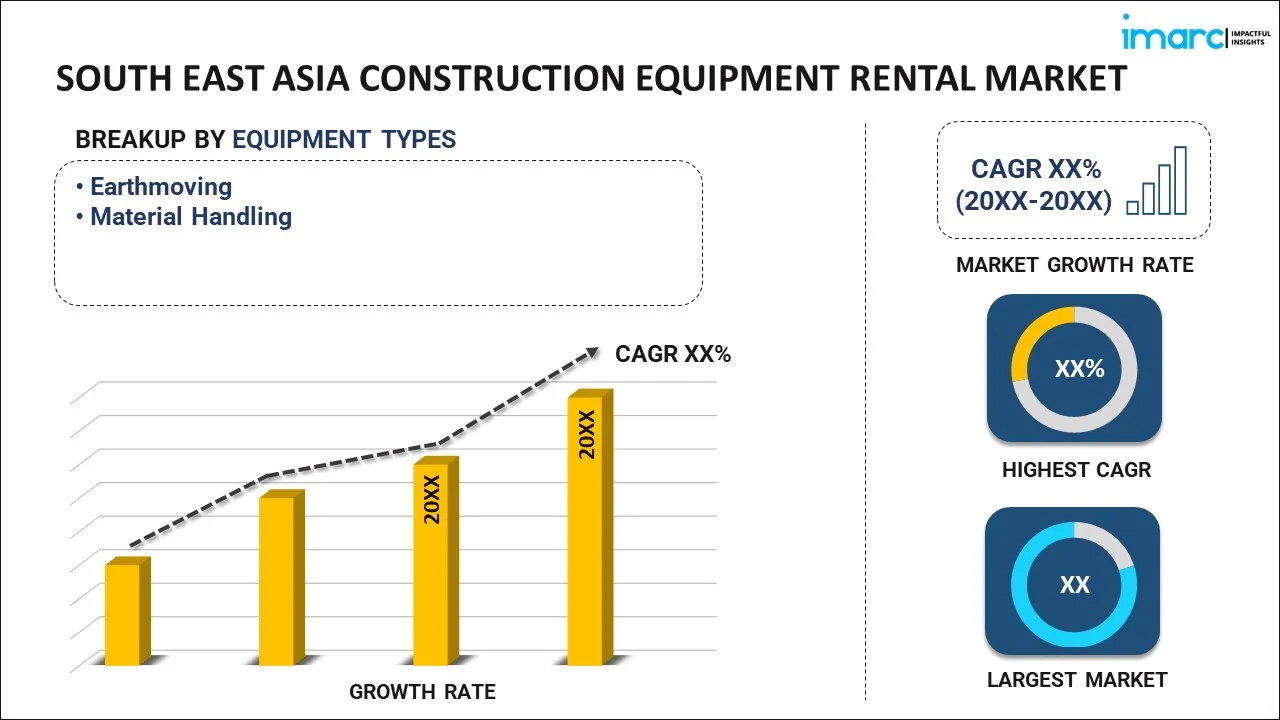 imarc IMPACTFUL INSIGHTS

SOUTH EAST ASIA CONSTRUCTION EQUIPMENT RENTAL MARKET

BREAKUP BY EQUIPMENT TYPES

• Earthmoving
• Material Handling

CAGR XX%

20XX

20XX

GROWTH RATE

CAGR XX% (20XX-20XX)

MARKET GROWTH RATE

XX%

HIGHEST CAGR

XX

LARGEST MARKET